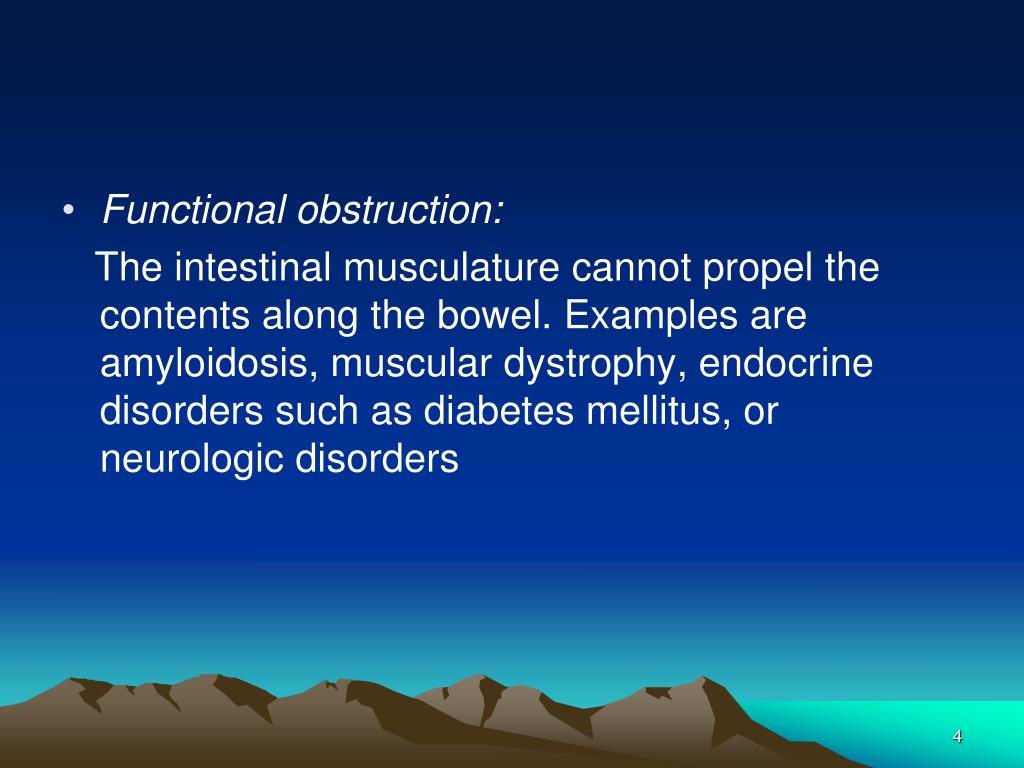 • Functional obstruction:

The intestinal musculature cannot propel the contents along the bowel. Examples are amyloidosis, muscular dystrophy, endocrine disorders such as diabetes mellitus, or neurologic disorders

4